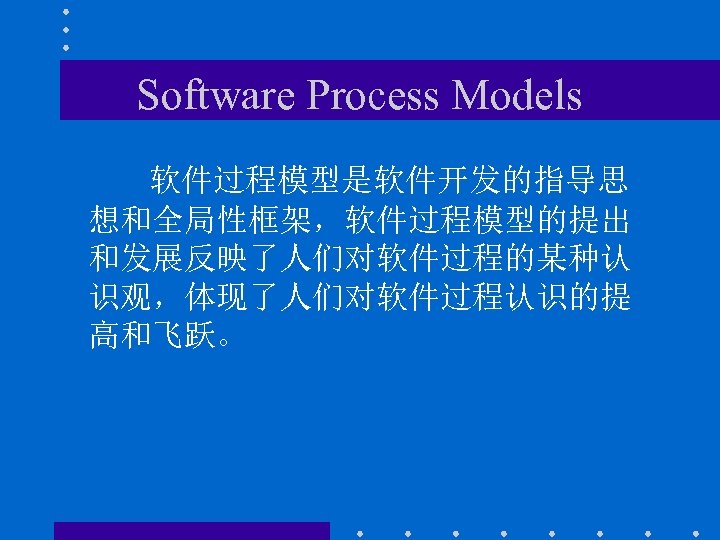 Software Process Models

软件过程模型是软件开发的指导思想和全局性框架，软件过程模型的提出和发展反映了人们对软件过程的某种认识观，体现了人们对软件过程认识的提高和飞跃。